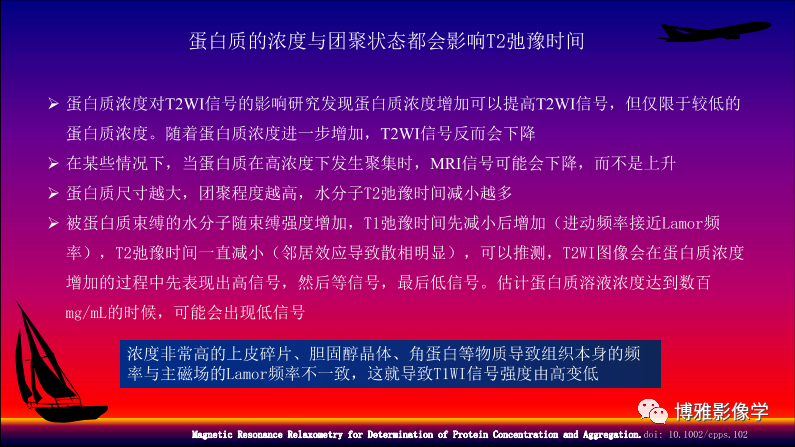 蛋白质的浓度与团聚状态都会影响T2弛豫时间

➢ 蛋白质浓度对T2WI信号的影响研究发现蛋白质浓度增加可以提高T2WI信号，但仅限于较低的蛋白质浓度。随着蛋白质浓度进一步增加，T2WI信号反而会下降

➢ 在某些情况下，当蛋白质在高浓度下发生聚集时，MRI信号可能会下降，而不是上升

➢ 蛋白质尺寸越大，团聚程度越高，水分子T2弛豫时间减小越多

➢ 被蛋白质束缚的水分子随束缚强度增加，T1弛豫时间先减小后增加（进动频率接近Lamor频率），T2弛豫时间一直减小（邻居效应导致散相明显），可以推测，T2WI图像会在蛋白质浓度增加的过程中先表现出高信号，然后等信号，最后低信号。估计蛋白质溶液浓度达到数百mg/mL的时候，可能会出现低信号

浓度非常高的上皮碎片、胆固醇晶体、角蛋白等物质导致组织本身的频率与主磁场的Lamor频率不一致，这就导致T1WI信号强度由高变低

博雅影像学

Magnetic Resonance Relaxometry for Determination of Protein Concentration and Aggregation. doi: 10.1002/cpps.102